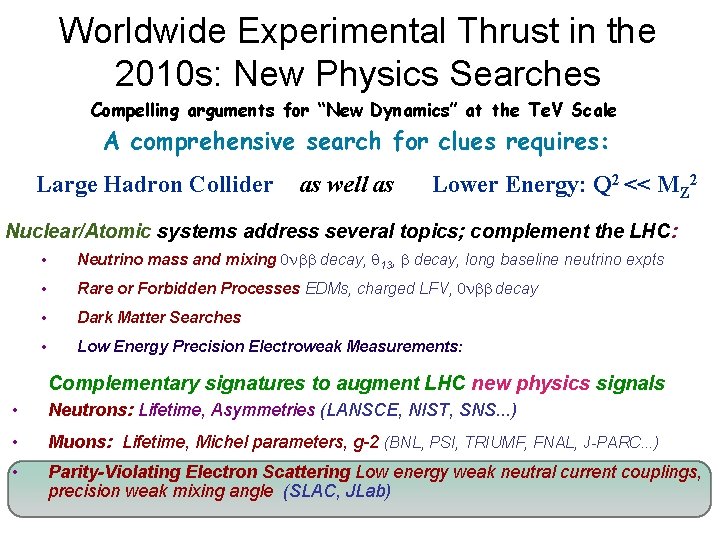 Worldwide Experimental Thrust in the 2010s: New Physics Searches

Compelling arguments for "New Dynamics" at the TeV Scale

A comprehensive search for clues requires:

Large Hadron Collider as well as Lower Energy: $Q^2 << M_Z^2$

Nuclear/Atomic systems address several topics; complement the LHC:

• Neutrino mass and mixing $0\nu\beta\beta$ decay, $\theta_{13}$, $\beta$ decay, long baseline neutrino expts

• Rare or Forbidden Processes EDMs, charged LFV, $0\nu\beta\beta$ decay

• Dark Matter Searches

• Low Energy Precision Electroweak Measurements:

Complementary signatures to augment LHC new physics signals

• Neutrons: Lifetime, Asymmetries (LANSCE, NIST, SNS...)

• Muons: Lifetime, Michel parameters, g-2 (BNL, PSI, TRIUMF, FNAL, J-PARC...)

• Parity-Violating Electron Scattering Low energy weak neutral current couplings, precision weak mixing angle (SLAC, JLab)